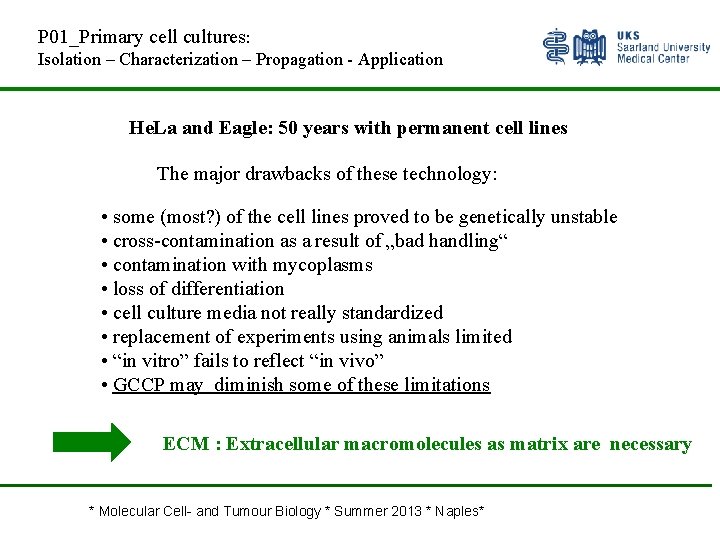 P01_Primary cell cultures:
Isolation – Characterization – Propagation - Application

UKS
Saarland University
Medical Center

HeLa and Eagle: 50 years with permanent cell lines

The major drawbacks of these technology:

• some (most?) of the cell lines proved to be genetically unstable
• cross-contamination as a result of „bad handling“
• contamination with mycoplasms
• loss of differentiation
• cell culture media not really standardized
• replacement of experiments using animals limited
• “in vitro” fails to reflect “in vivo”
• GCCP may diminish some of these limitations

ECM : Extracellular macromolecules as matrix are necessary

* Molecular Cell- and Tumour Biology * Summer 2013 * Naples*